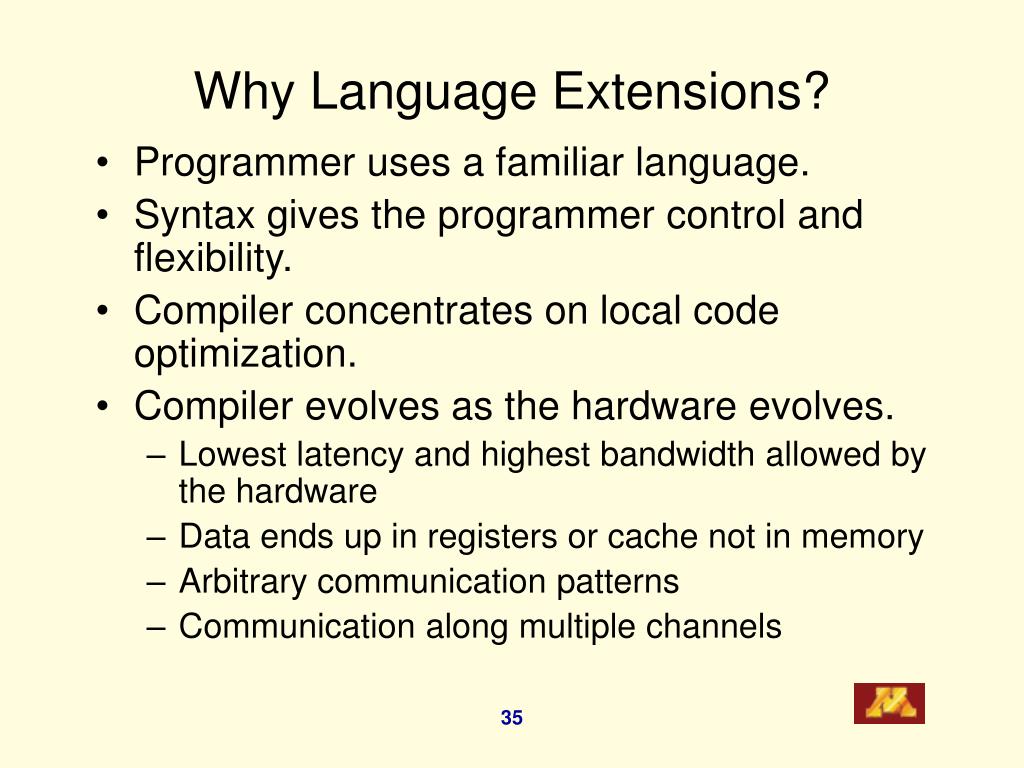 Why Language Extensions?

• Programmer uses a familiar language.
• Syntax gives the programmer control and flexibility.
• Compiler concentrates on local code optimization.
• Compiler evolves as the hardware evolves.
  – Lowest latency and highest bandwidth allowed by the hardware
  – Data ends up in registers or cache not in memory
  – Arbitrary communication patterns
  – Communication along multiple channels

35

M